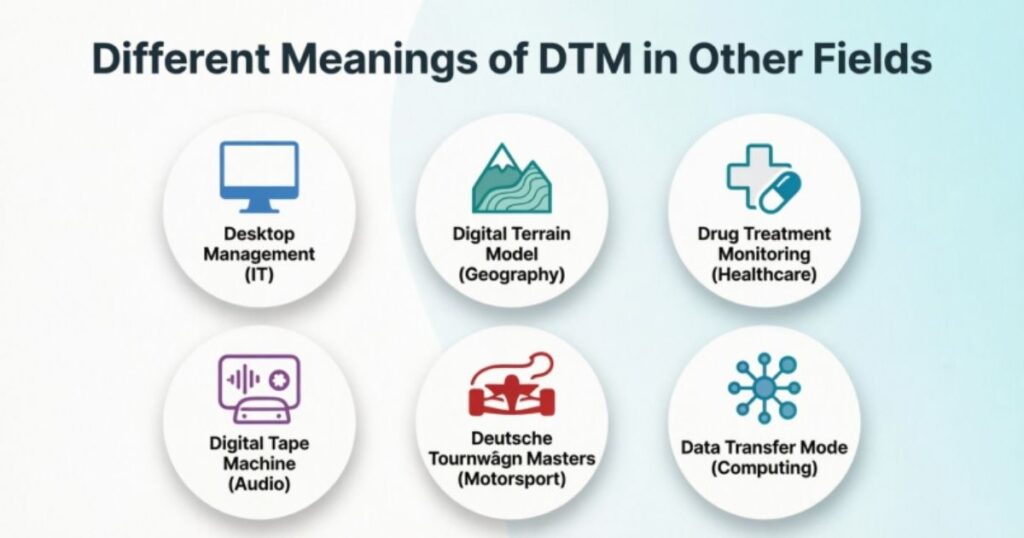 Different Meanings of DTM in Other Fields

Desktop Management (IT)

Digital Terrain Model (Geography)

Drug Treatment Monitoring (Healthcare)

Digital Tape Machine (Audio)

Deutsche Tournwâgn Masters (Motorsport)

Data Transfer Mode (Computing)